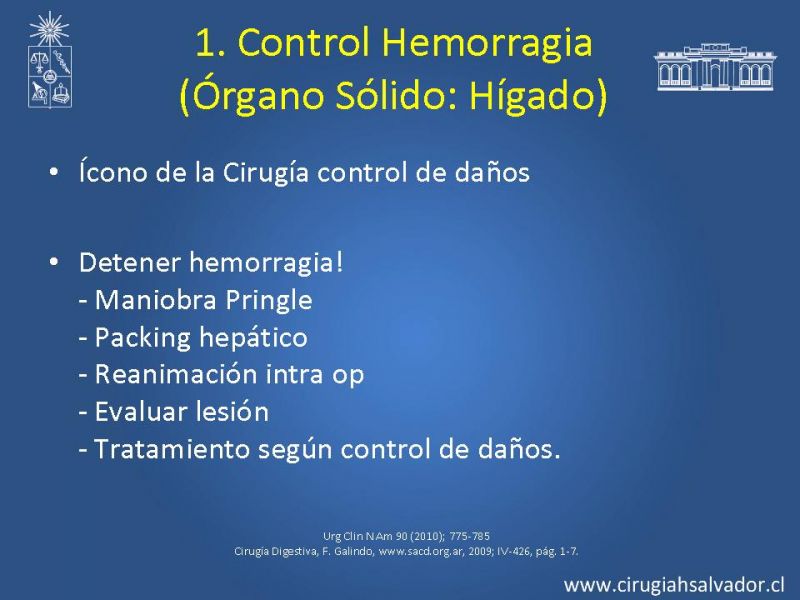 1. Control Hemorragia (Órgano Sólido: Hígado)

• Ícono de la Cirugía control de daños

• Detener hemorragia!
- Maniobra Pringle
- Packing hepático
- Reanimación intra op
- Evaluar lesión
- Tratamiento según control de daños.

Urg Clin N Am 90 (2010); 775-785
Cirugía Digestiva, F. Galindo, www.sacd.org.ar, 2009; IV-426, pág. 1-7.

www.cirugiahsalvador.cl